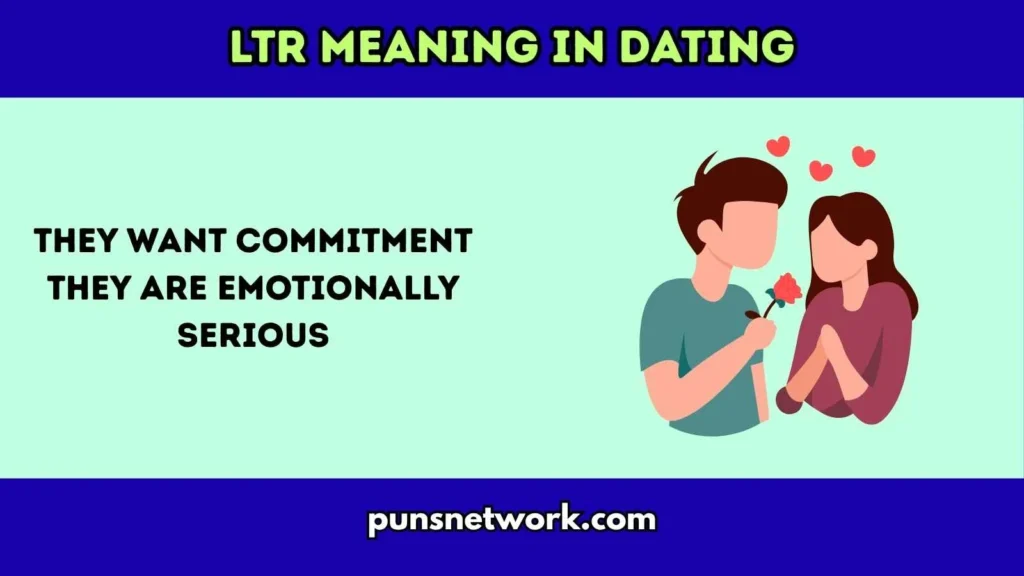 LTR MEANING IN DATING

THEY WANT COMMITMENT
THEY ARE EMOTIONALLY SERIOUS

punsnetwork.com